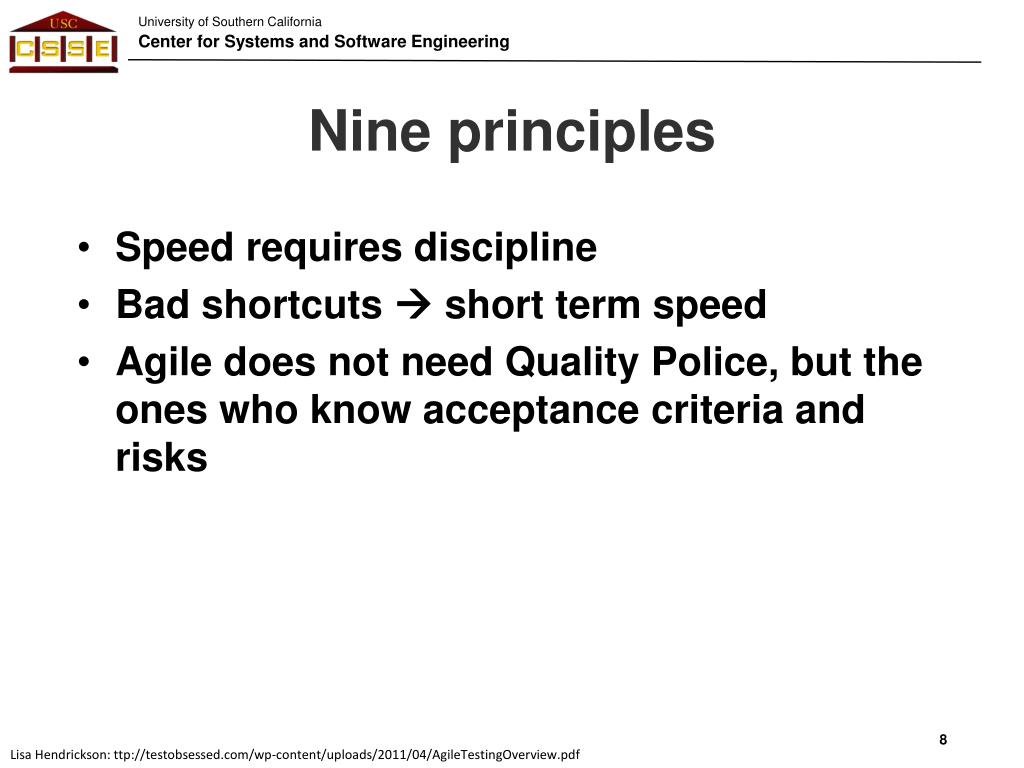 USC
CSSE

University of Southern California
Center for Systems and Software Engineering

Nine principles

• Speed requires discipline
• Bad shortcuts → short term speed
• Agile does not need Quality Police, but the ones who know acceptance criteria and risks

8

Lisa Hendrickson: ttp://testobsessed.com/wp-content/uploads/2011/04/AgileTestingOverview.pdf